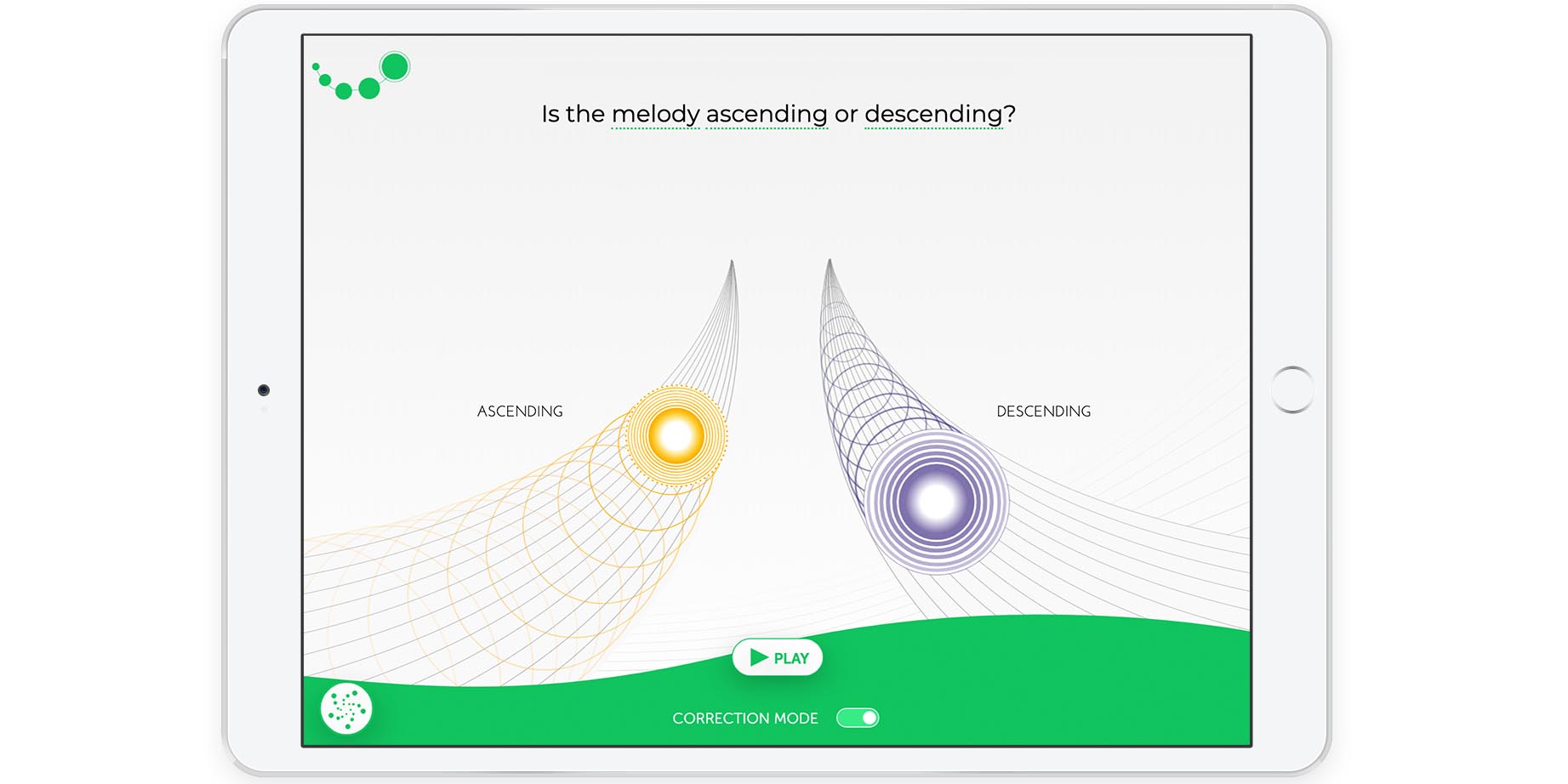 Is the melody ascending or descending?

ASCENDING

DESCENDING

PLAY

CORRECTION MODE